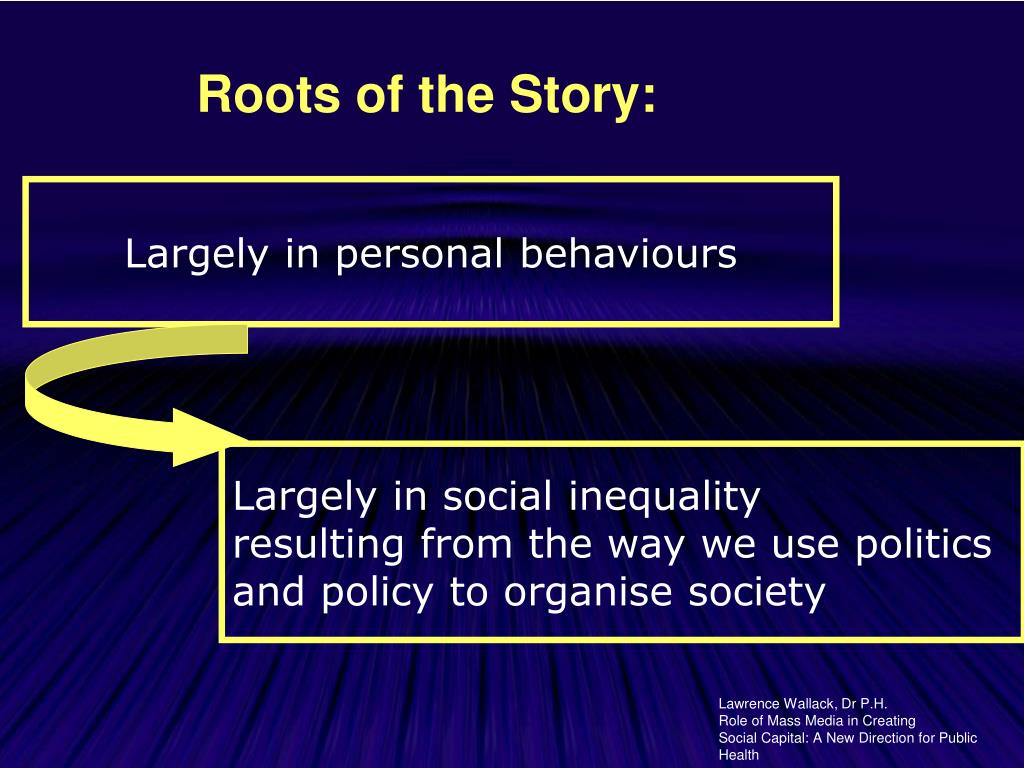 Roots of the Story:

Largely in personal behaviours

Largely in social inequality resulting from the way we use politics and policy to organise society

Lawrence Wallack, Dr P.H.
Role of Mass Media in Creating Social Capital: A New Direction for Public Health